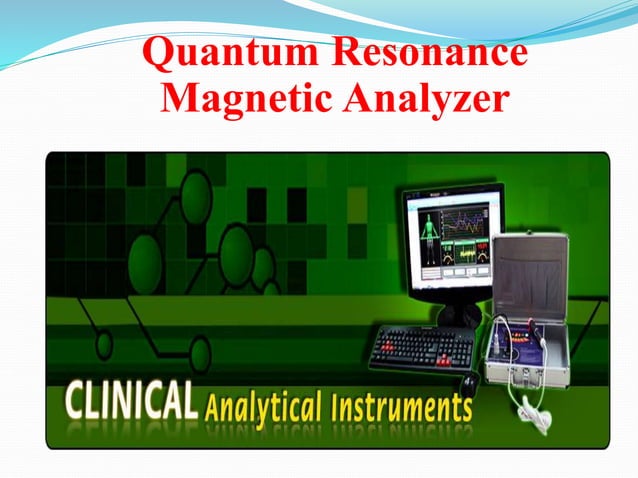 Quantum Resonance Magnetic Analyzer

CLINICAL Analytical Instruments